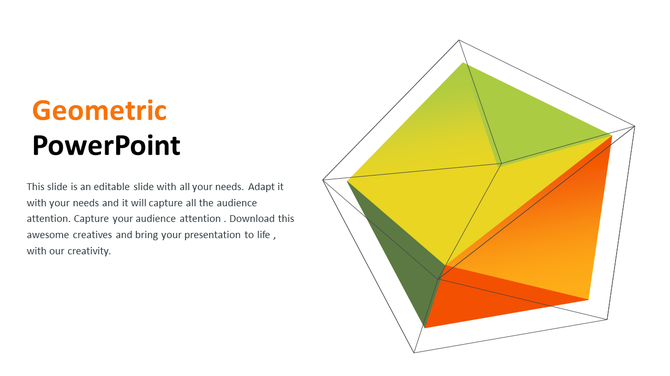 Geometric
PowerPoint

This slide is an editable slide with all your needs. Adapt it with your needs and it will capture all the audience attention. Capture your audience attention . Download this awesome creatives and bring your presentation to life , with our creativity.